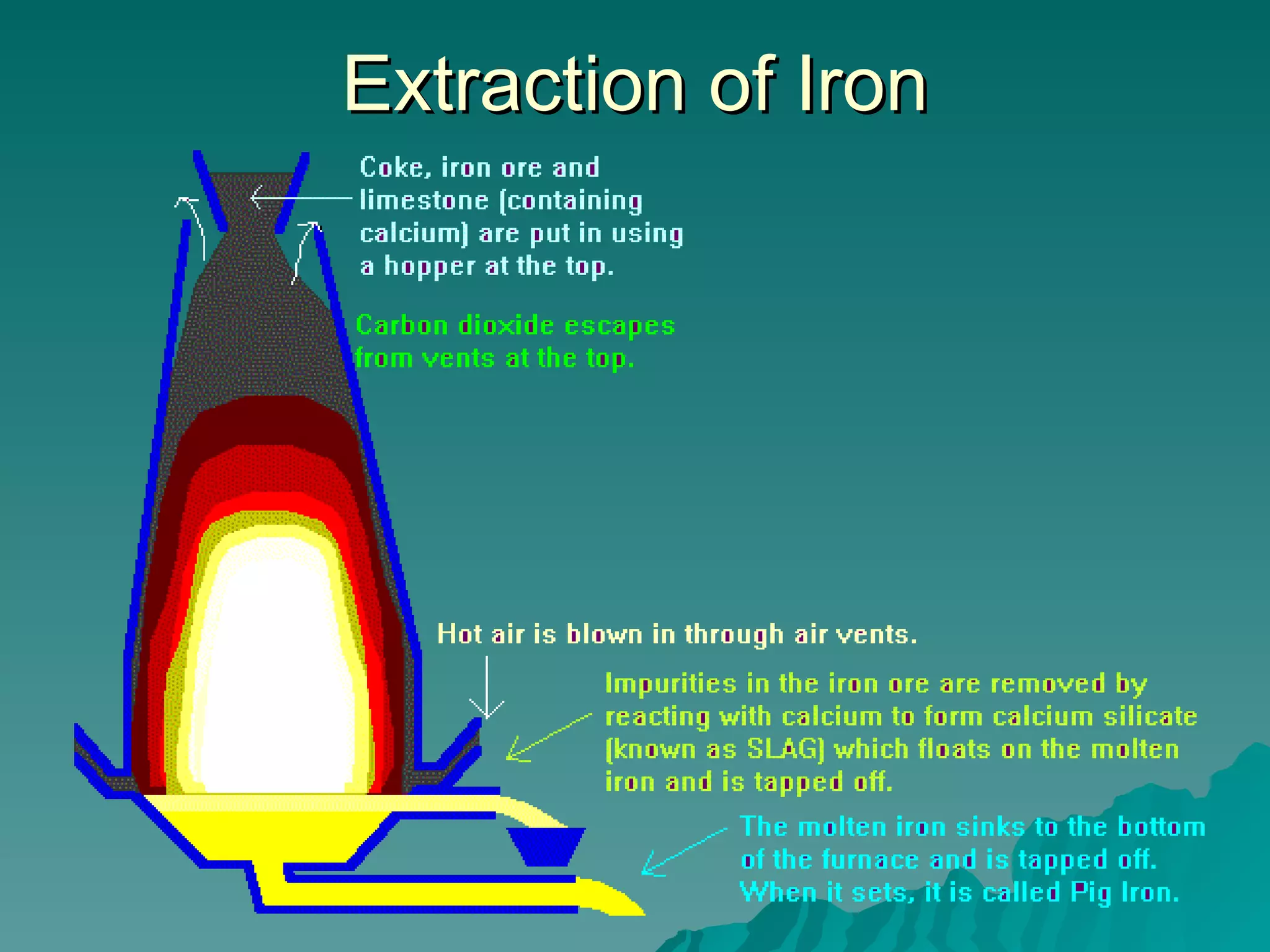 Extraction of Iron

Coke, iron ore and limestone (containing calcium) are put in using a hopper at the top.

Carbon dioxide escapes from vents at the top.

Hot air is blown in through air vents.

Impurities in the iron ore are removed by reacting with calcium to form calcium silicate (known as SLAG) which floats on the molten iron and is tapped off.

The molten iron sinks to the bottom of the furnace and is tapped off. When it sets, it is called Pig Iron.